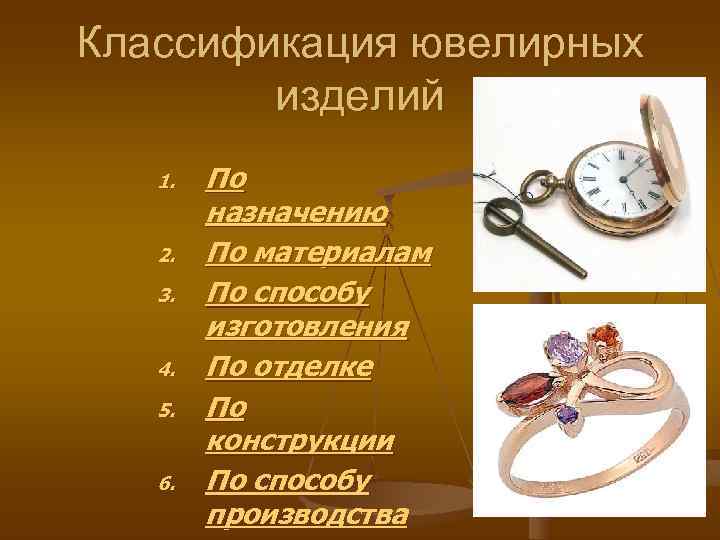 Классификация ювелирных изделий

1. По назначению
2. По материалам
3. По способу изготовления
4. По отделке
5. По конструкции
6. По способу производства